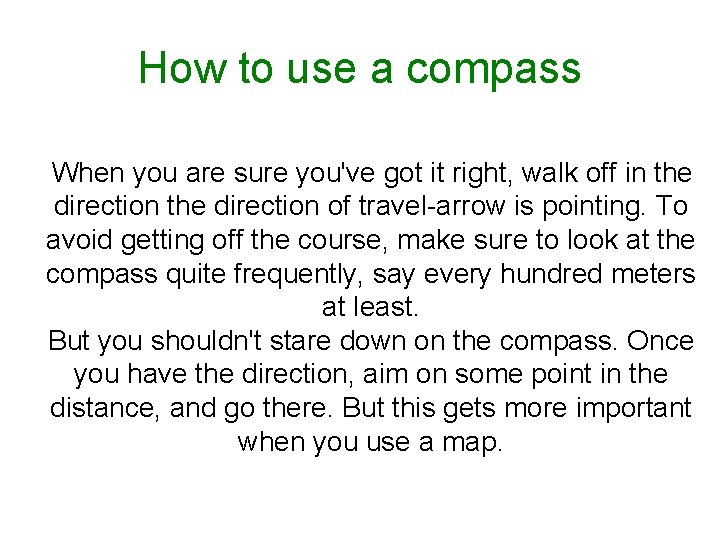 How to use a compass

When you are sure you've got it right, walk off in the direction the direction of travel-arrow is pointing. To avoid getting off the course, make sure to look at the compass quite frequently, say every hundred meters at least.
But you shouldn't stare down on the compass. Once you have the direction, aim on some point in the distance, and go there. But this gets more important when you use a map.